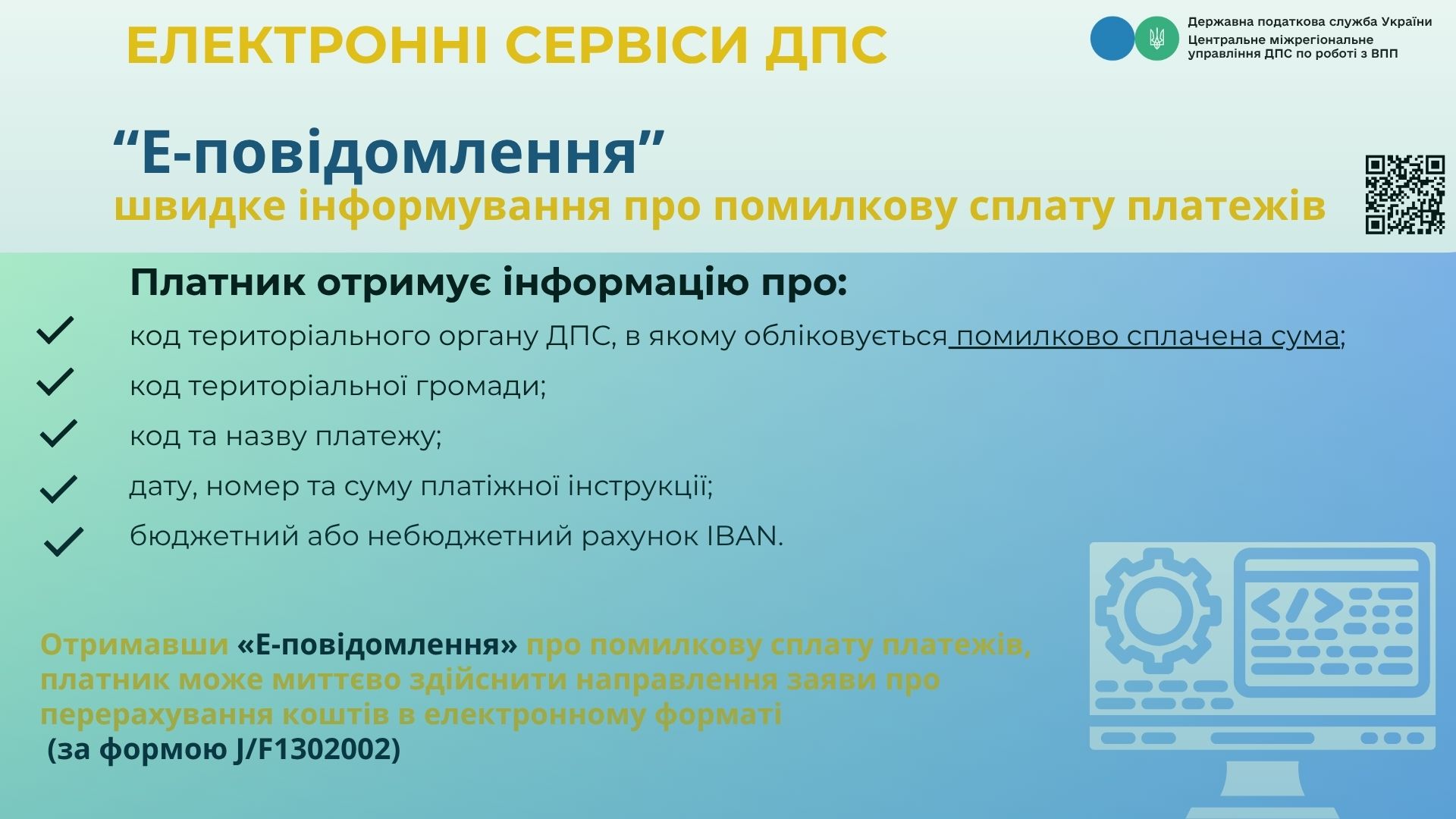 ЕЛЕКТРОННІ СЕРВІСИ ДПС

Державна податкова служба України
Центральне міжрегіональне управління ДПС по роботі з ВПП

“Е-повідомлення”
швидке інформування про помилкову сплату платежів

Платник отримує інформацію про:

код територіального органу ДПС, в якому обліковується помилково сплачена сума;

код територіальної громади;

код та назву платежу;

дату, номер та суму платіжної інструкції;

бюджетний або небюджетний рахунок IBAN.

Отримавши «Е-повідомлення» про помилкову сплату платежів, платник може миттєво здійснити направлення заяви про перерахування коштів в електронному форматі (за формою J/F1302002)